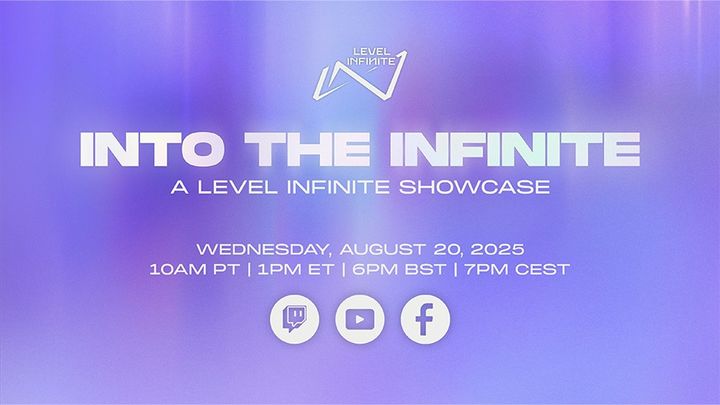 LEVEL INFINITE

INTO THE INFINITE
A LEVEL INFINITE SHOWCASE

WEDNESDAY, AUGUST 20, 2025
10AM PT | 1PM ET | 6PM BST | 7PM CEST